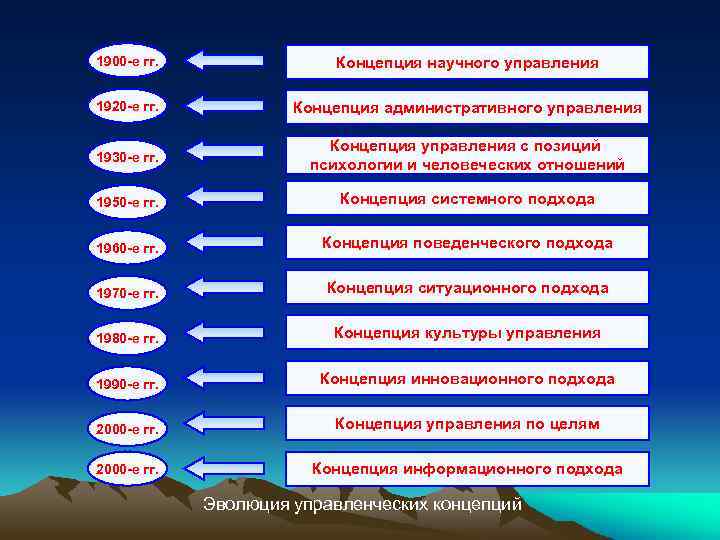 1900-е гг.
Концепция научного управления

1920-е гг.
Концепция административного управления

1930-е гг.
Концепция управления с позиций психологии и человеческих отношений

1950-е гг.
Концепция системного подхода

1960-е гг.
Концепция поведенческого подхода

1970-е гг.
Концепция ситуационного подхода

1980-е гг.
Концепция культуры управления

1990-е гг.
Концепция инновационного подхода

2000-е гг.
Концепция управления по целям

2000-е гг.
Концепция информационного подхода

Эволюция управленческих концепций